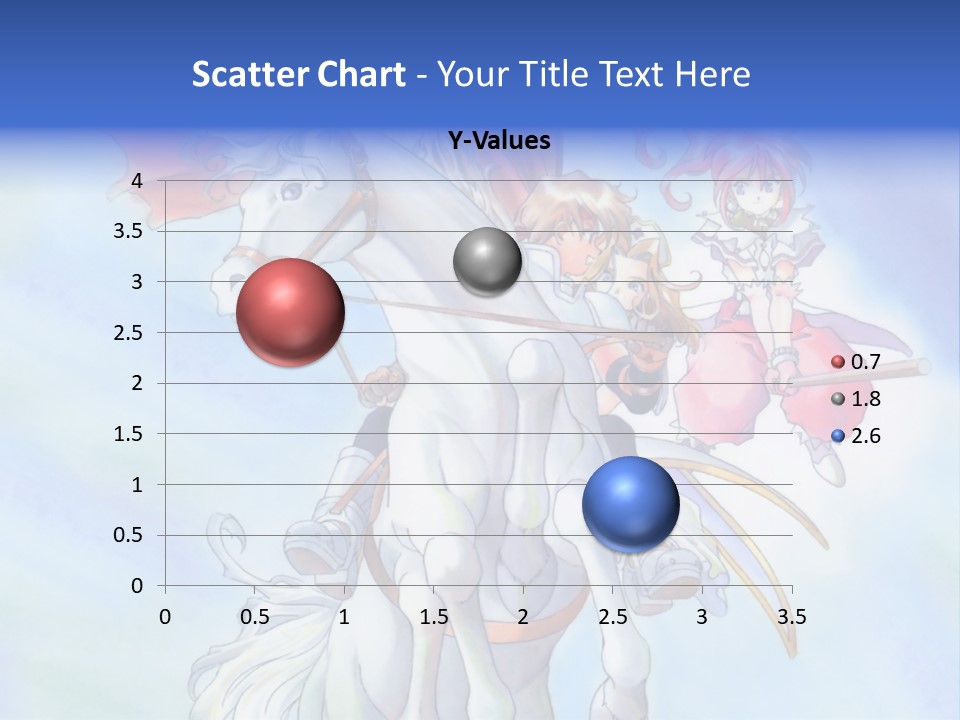 Scatter Chart - Your Title Text Here

Y-Values

4
3.5
3
2.5
2
1.5
1
0.5
0

0 0.5 1 1.5 2 2.5 3 3.5

0.7
1.8
2.6